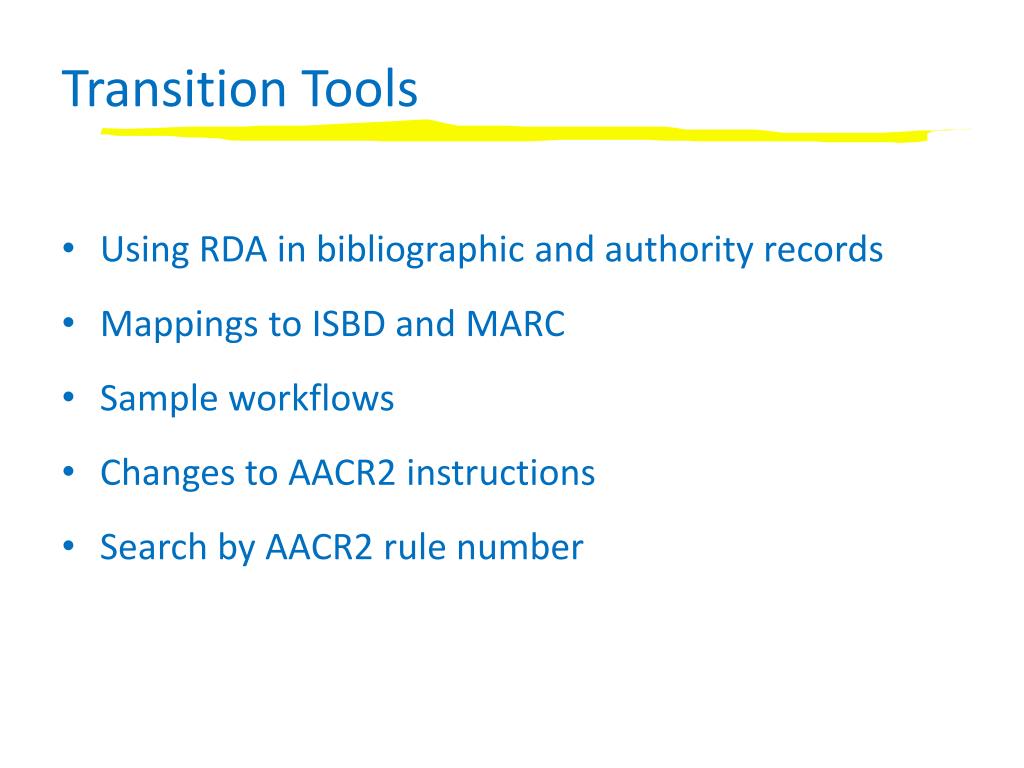 Transition Tools

• Using RDA in bibliographic and authority records
• Mappings to ISBD and MARC
• Sample workflows
• Changes to AACR2 instructions
• Search by AACR2 rule number